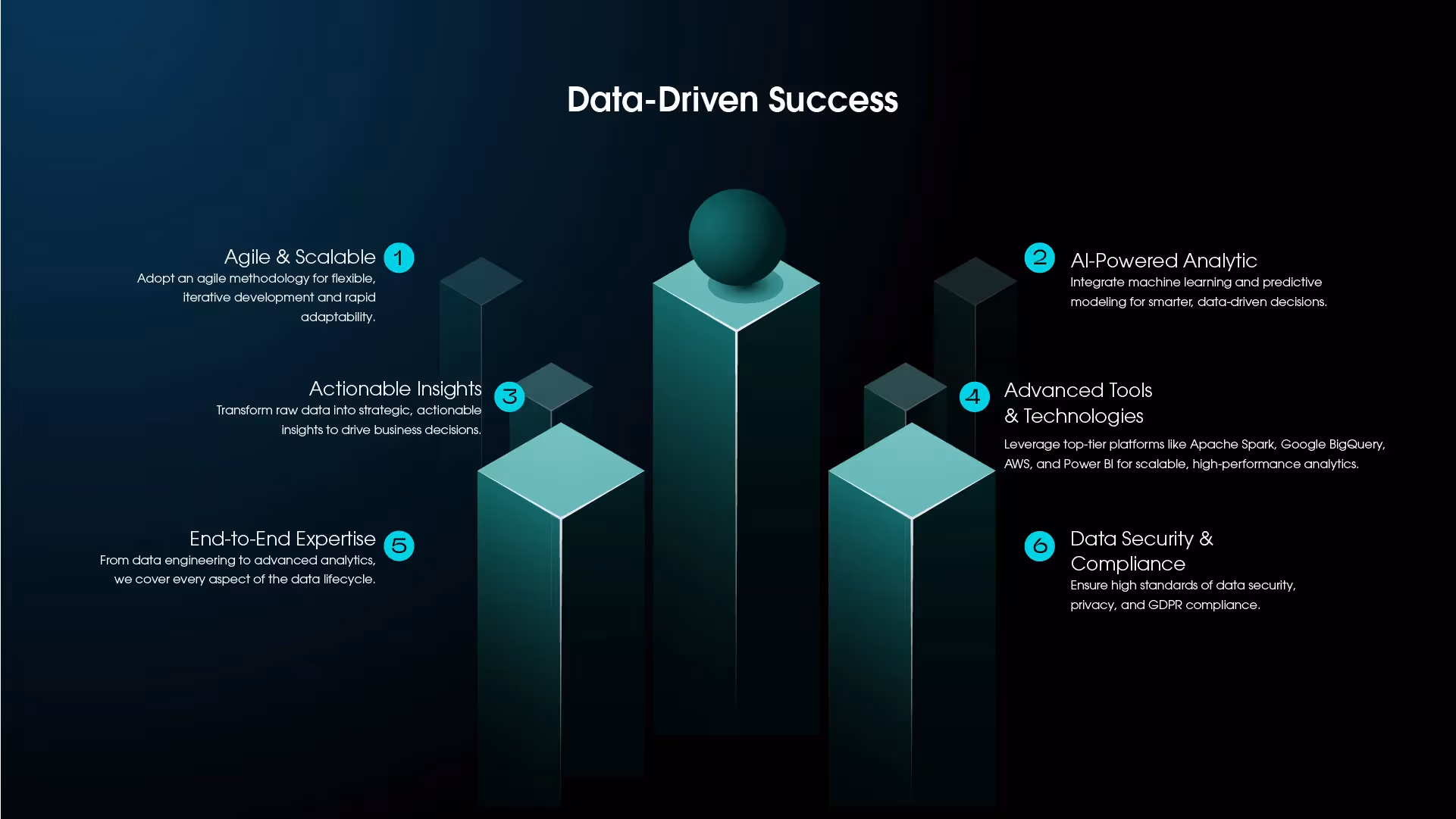 Data-Driven Success

Agile & Scalable 1
Adopt an agile methodology for flexible, iterative development and rapid adaptability.

2 AI-Powered Analytic
Integrate machine learning and predictive modeling for smarter, data-driven decisions.

Actionable Insights 3
Transform raw data into strategic, actionable insights to drive business decisions.

4 Advanced Tools & Technologies
Leverage top-tier platforms like Apache Spark, Google BigQuery, AWS, and Power BI for scalable, high-performance analytics.

End-to-End Expertise 5
From data engineering to advanced analytics, we cover every aspect of the data lifecycle.

6 Data Security & Compliance
Ensure high standards of data security, privacy, and GDPR compliance.